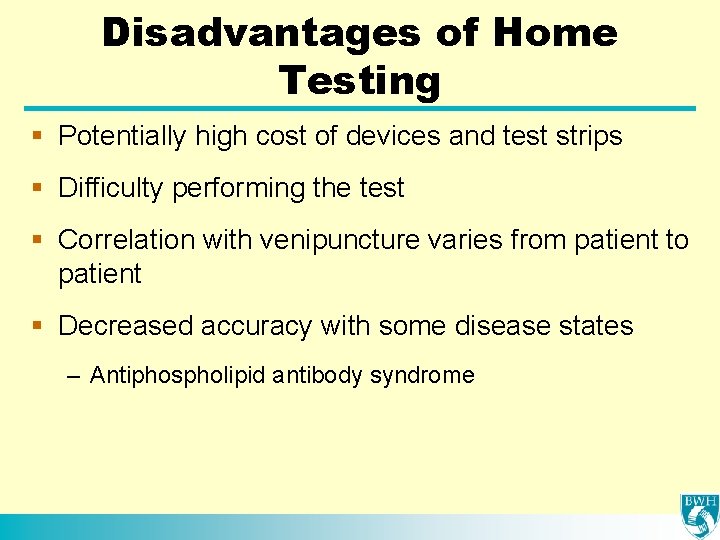 Disadvantages of Home Testing

▪ Potentially high cost of devices and test strips

▪ Difficulty performing the test

▪ Correlation with venipuncture varies from patient to patient

▪ Decreased accuracy with some disease states

– Antiphospholipid antibody syndrome

BWH